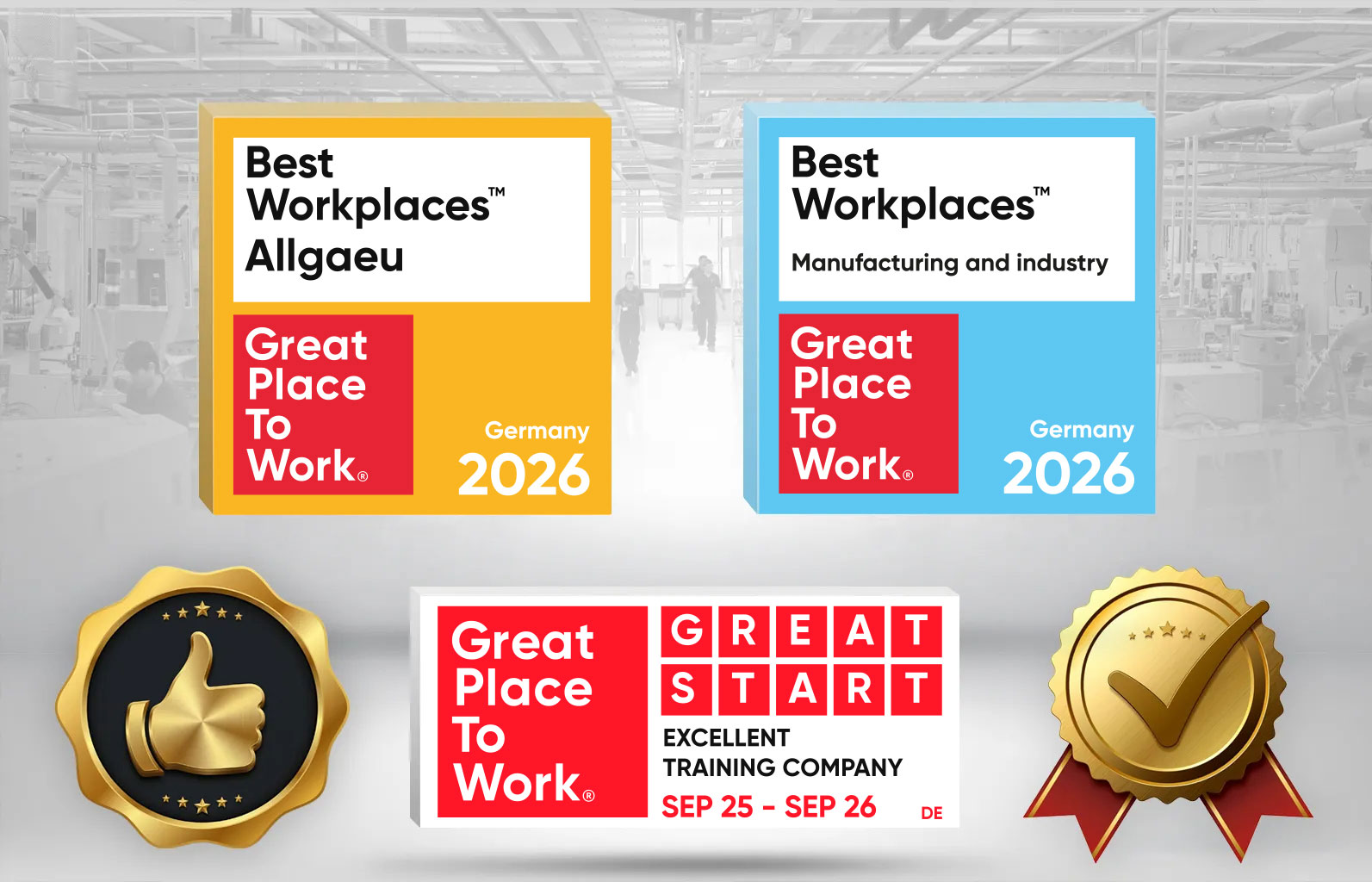 Best Workplaces™ Allgaeu

Great Place To Work®

Germany 2026

Best Workplaces™

Manufacturing and industry

Great Place To Work®

Germany 2026

Great Place To Work®

GREAT START

EXCELLENT TRAINING COMPANY

SEP 25 - SEP 26

DE